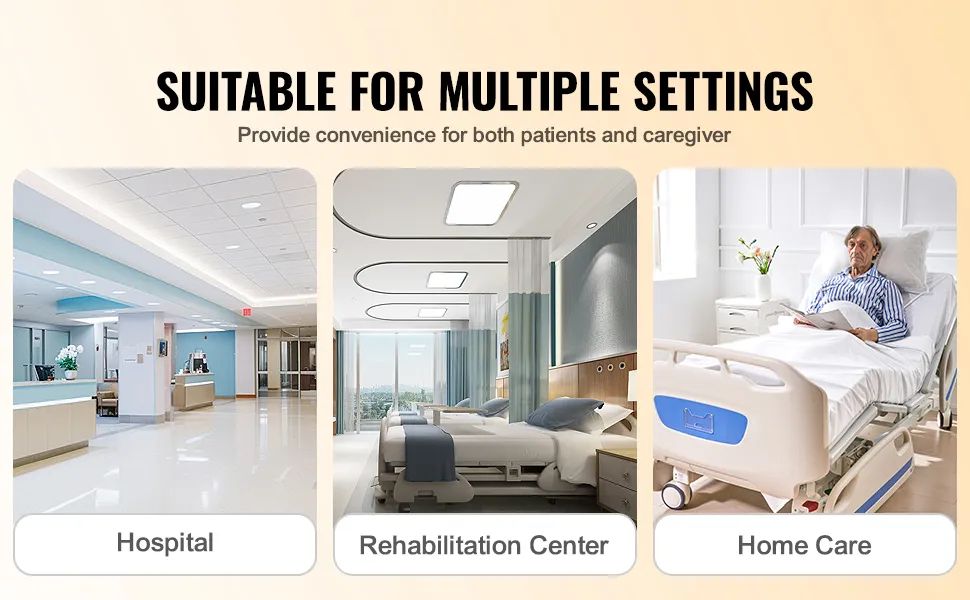 SUITABLE FOR MULTIPLE SETTINGS
Provide convenience for both patients and caregiver

Hospital

Rehabilitation Center

Home Care